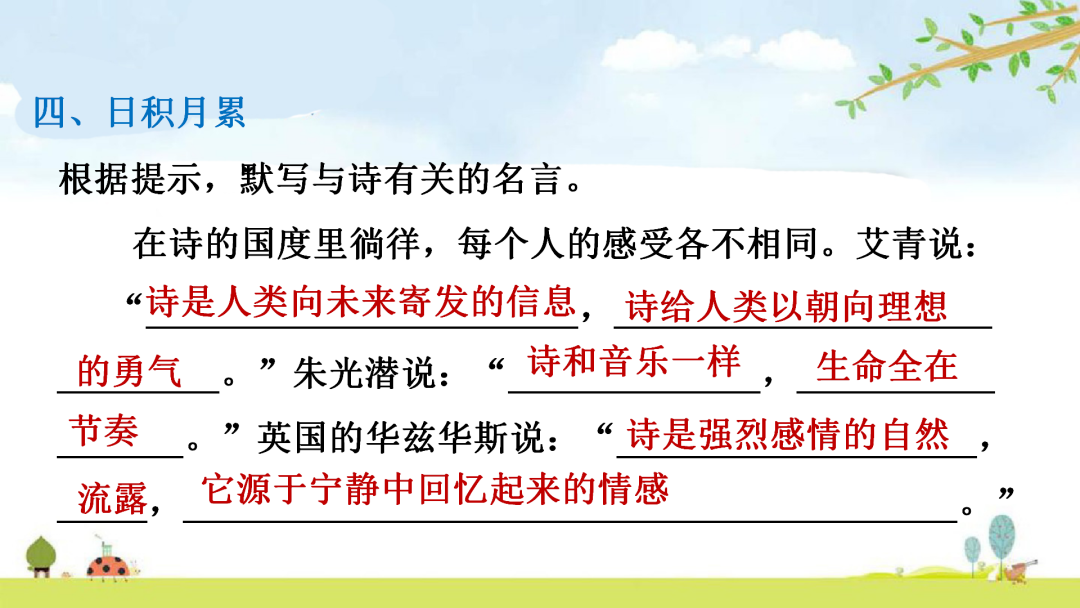 四、日积月累

根据提示，默写与诗有关的名言。

在诗的国度里徜徉，每个人的感受各不相同。艾青说：“诗是人类向未来寄发的信息，诗给人类以朝向理想的勇气。”朱光潜说：“诗和音乐一样，生命全在节奏。”英国的华兹华斯说：“诗是强烈感情的自然流露，它源于宁静中回忆起来的情感。”